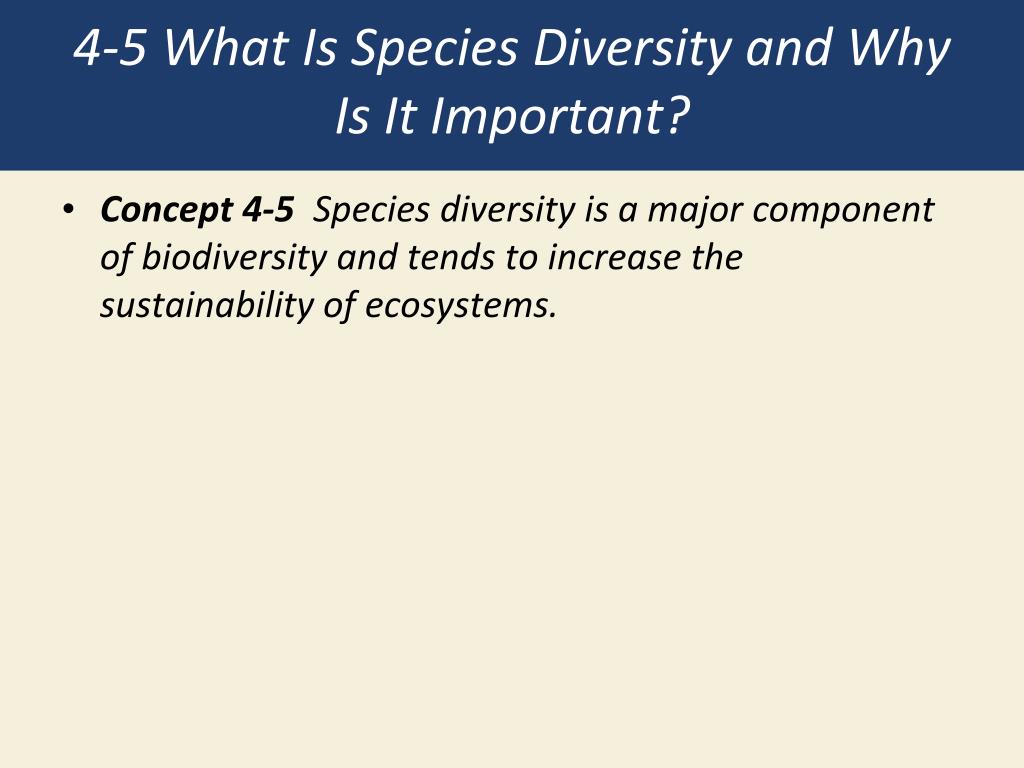 4-5 What Is Species Diversity and Why Is It Important?

• Concept 4-5 Species diversity is a major component of biodiversity and tends to increase the sustainability of ecosystems.